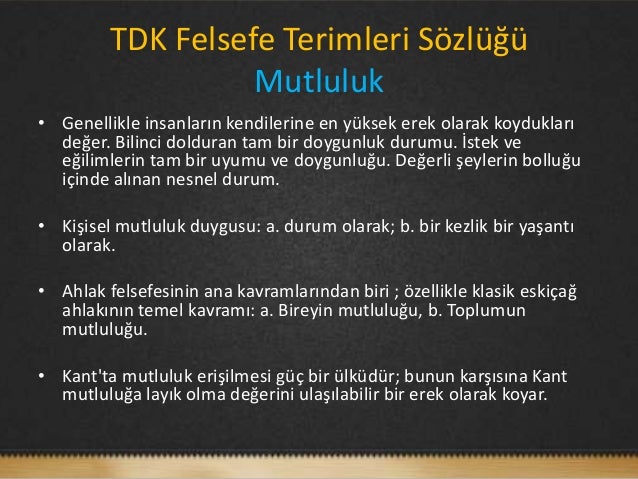 TDK Felsefe Terimleri Sözlüğü
Mutluluk

• Genellikle insanların kendilerine en yüksek erek olarak koydukları değer. Bilinci dolduran tam bir doygunluk durumu. İstek ve eğilimlerin tam bir uyumu ve doygunluğu. Değerli şeylerin bolluğu içinde alınan nesnel durum.

• Kişisel mutluluk duygusu: a. durum olarak; b. bir kezlik bir yaşantı olarak.

• Ahlak felsefesinin ana kavramlarından biri ; özellikle klasik eskiçağ ahlakının temel kavramı: a. Bireyin mutluluğu, b. Toplumun mutluluğu.

• Kant'ta mutluluk erişilmesi güç bir ülküdür; bunun karşısına Kant mutluluğa layık olma değerini ulaşılabilir bir erek olarak koyar.